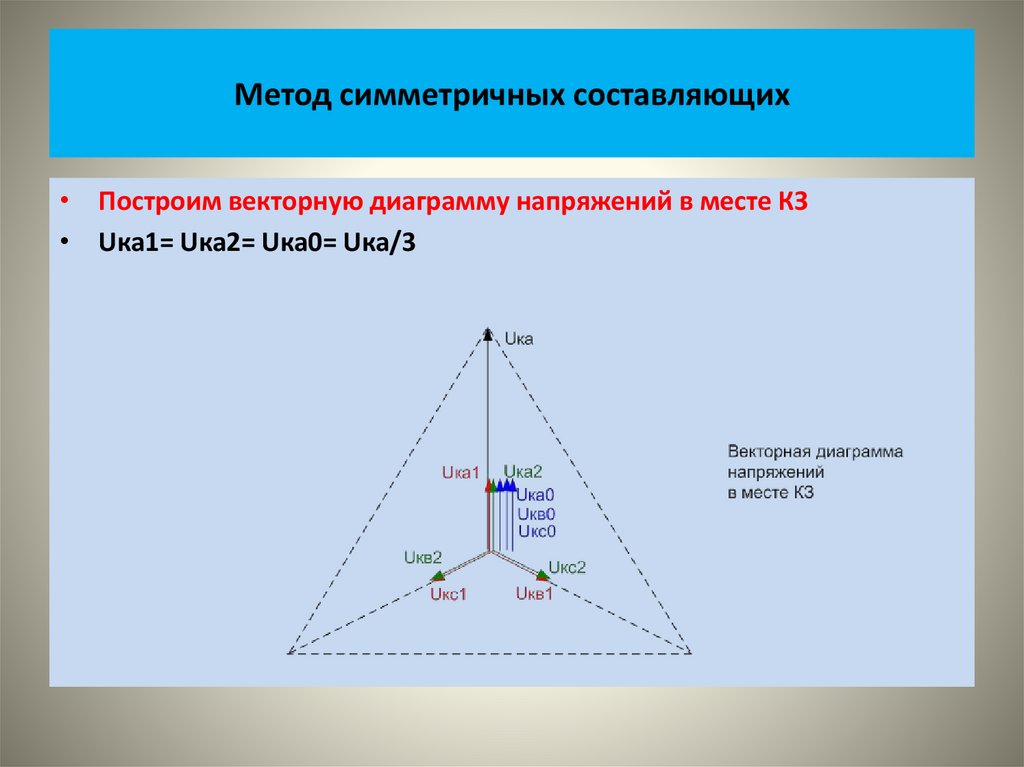 Метод симметричных составляющих

• Построим векторную диаграмму напряжений в месте КЗ
• Uка1= Uка2= Uка0= Uка/3

Uка
Uка1
Uка2
Uка0
Uкв0
Uкс0
Uкв2
Uкс2
Uкс1
Uкв1

Векторная диаграмма напряжений в месте КЗ